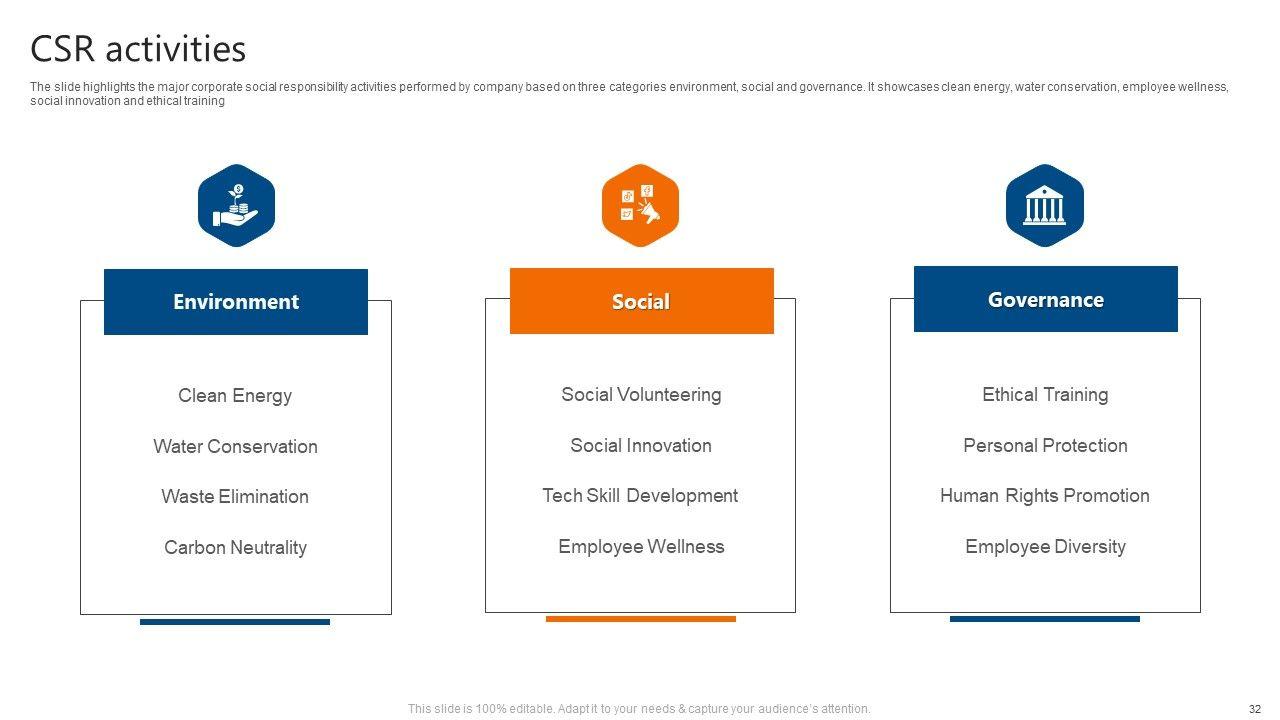 CSR activities

The slide highlights the major corporate social responsibility activities performed by company based on three categories environment, social and governance. It showcases clean energy, water conservation, employee wellness, social innovation and ethical training

Environment

Clean Energy

Water Conservation

Waste Elimination

Carbon Neutrality

Social

Social Volunteering

Social Innovation

Tech Skill Development

Employee Wellness

Governance

Ethical Training

Personal Protection

Human Rights Promotion

Employee Diversity

This slide is 100% editable. Adapt it to your needs & capture your audience's attention.

32